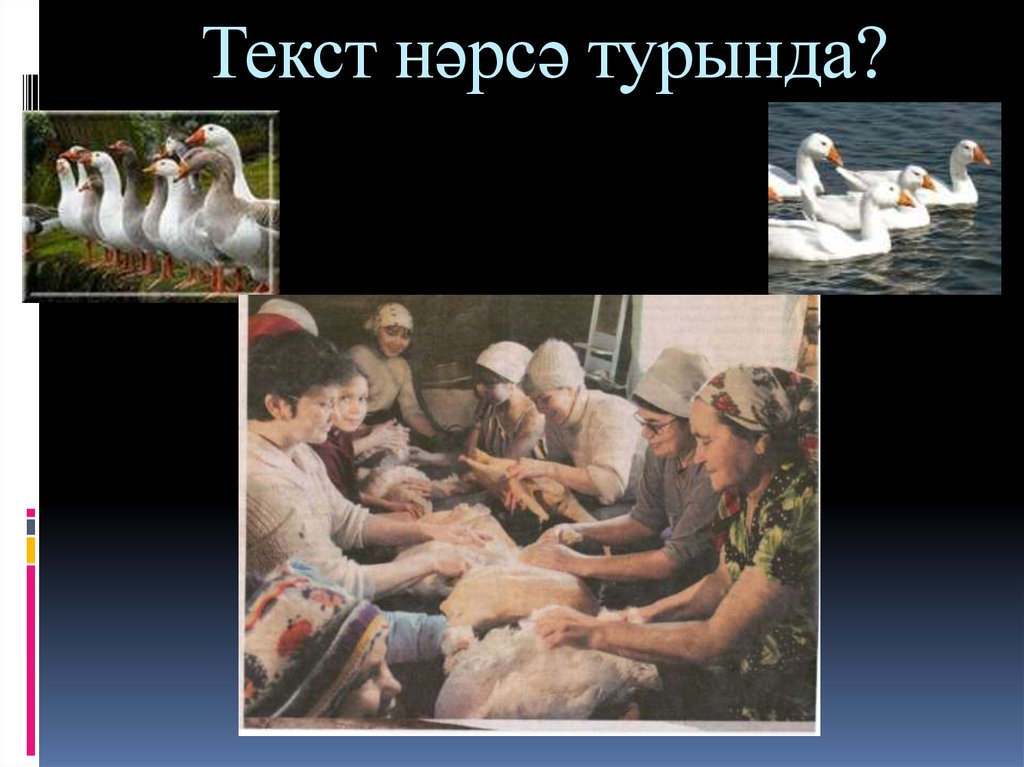 Текст нәрсә турында?